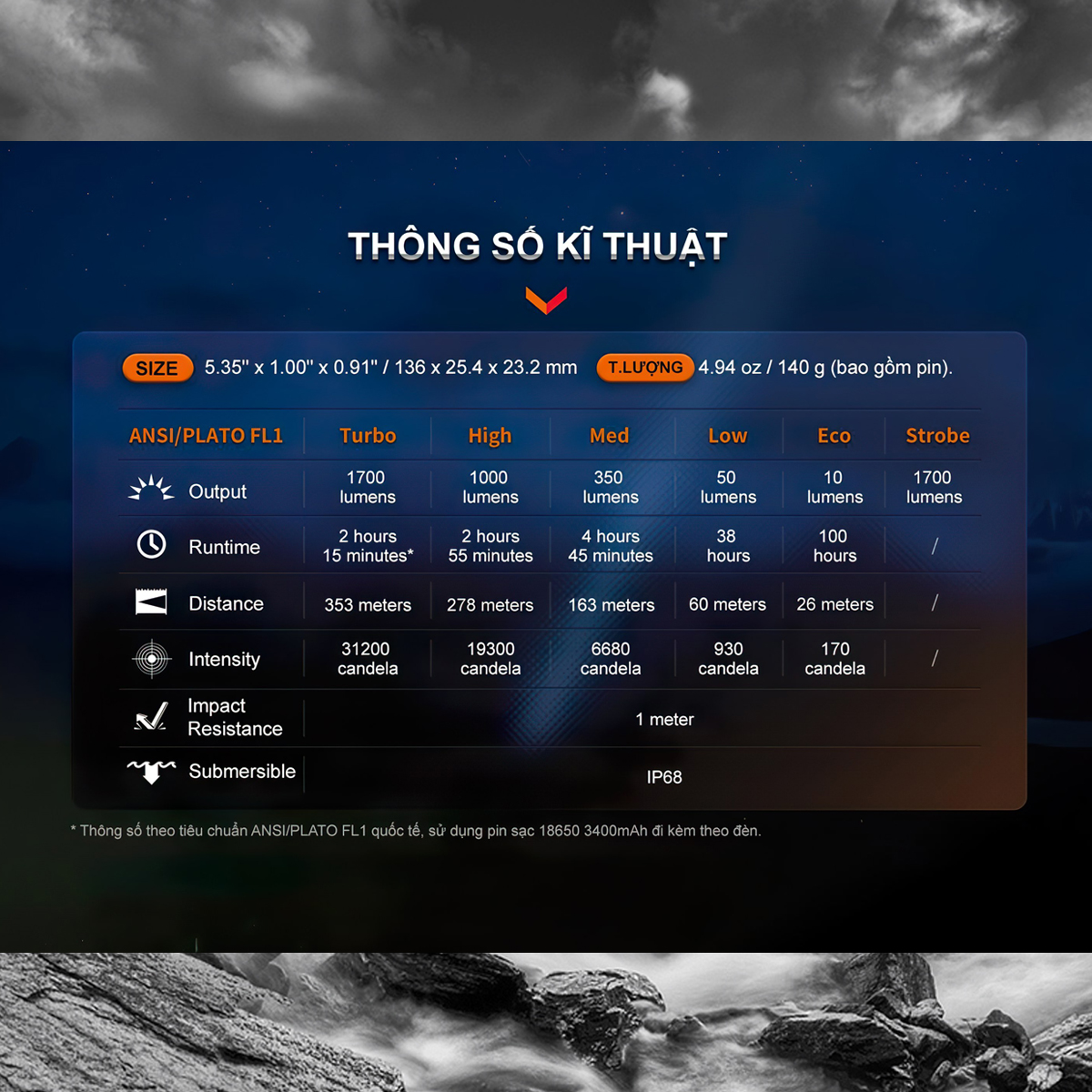 THÔNG SỐ KĨ THUẬT

SIZE 5.35" x 1.00" x 0.91" / 136 x 25.4 x 23.2 mm T.LƯỢNG 4.94 oz / 140 g (bao gồm pin).

| ANSI/PLATO FL1 | Turbo | High | Med | Low | Eco | Strobe |
|---|---|---|---|---|---|---|
| Output | 1700 lumens | 1000 lumens | 350 lumens | 50 lumens | 10 lumens | 1700 lumens |
| Runtime | 2 hours 15 minutes* | 2 hours 55 minutes | 4 hours 45 minutes | 38 hours | 100 hours | / |
| Distance | 353 meters | 278 meters | 163 meters | 60 meters | 26 meters | / |
| Intensity | 31200 candela | 19300 candela | 6680 candela | 930 candela | 170 candela | / |
| Impact Resistance | 1 meter | | | | | |
| Submersible | IP68 | | | | | |

* Thông số theo tiêu chuẩn ANSI/PLATO FL1 quốc tế, sử dụng pin sạc 18650 3400mAh đi kèm theo đèn.